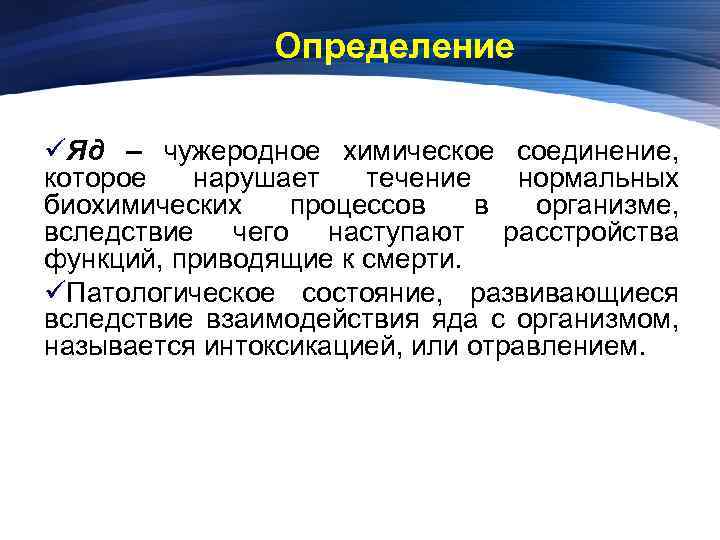 Определение

✓Яд – чужеродное химическое соединение, которое нарушает течение нормальных биохимических процессов в организме, вследствие чего наступают расстройства функций, приводящие к смерти.

✓Патологическое состояние, развивающиеся вследствие взаимодействия яда с организмом, называется интоксикацией, или отравлением.